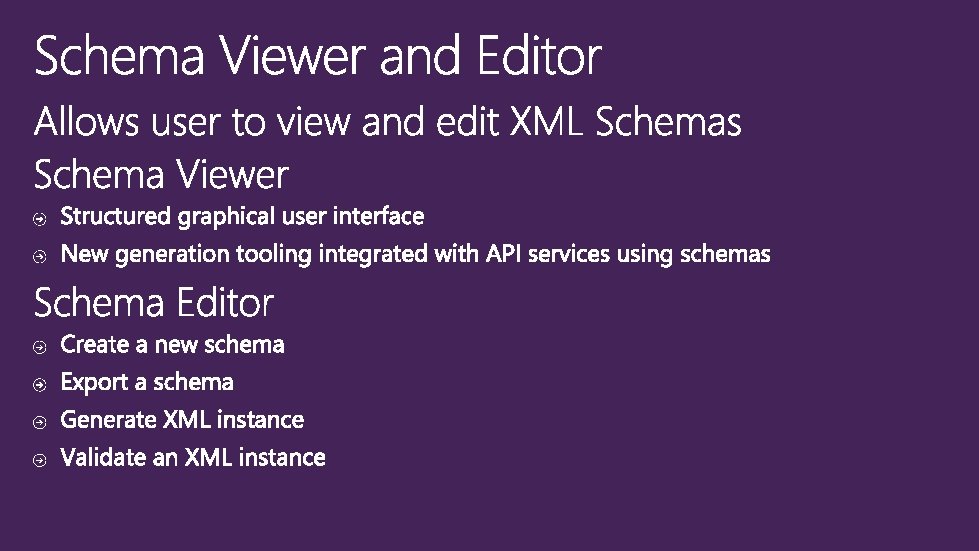 Schema Viewer and Editor

Allows user to view and edit XML Schemas

Schema Viewer

Structured graphical user interface

New generation tooling integrated with API services using schemas

Schema Editor

Create a new schema

Export a schema

Generate XML instance

Validate an XML instance